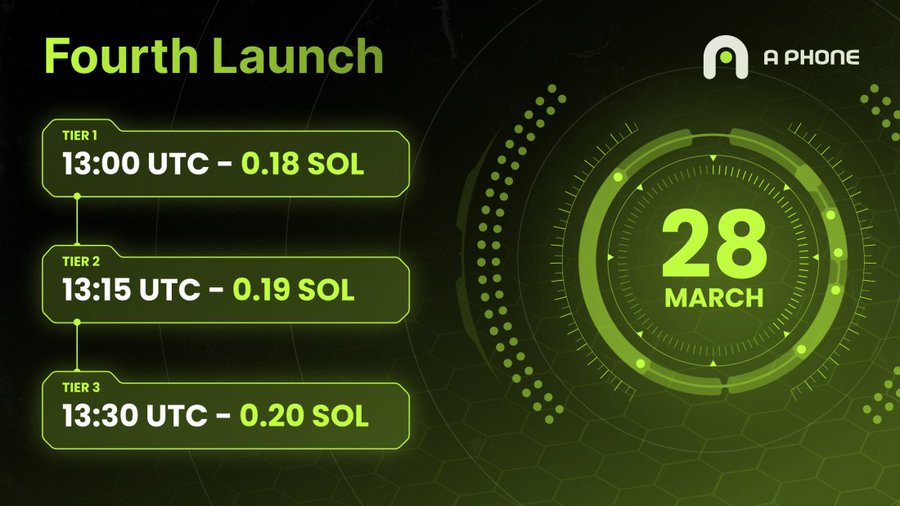 Fourth Launch

A PHONE

TIER 1
13:00 UTC - 0.18 SOL

TIER 2
13:15 UTC - 0.19 SOL

TIER 3
13:30 UTC - 0.20 SOL

28
MARCH